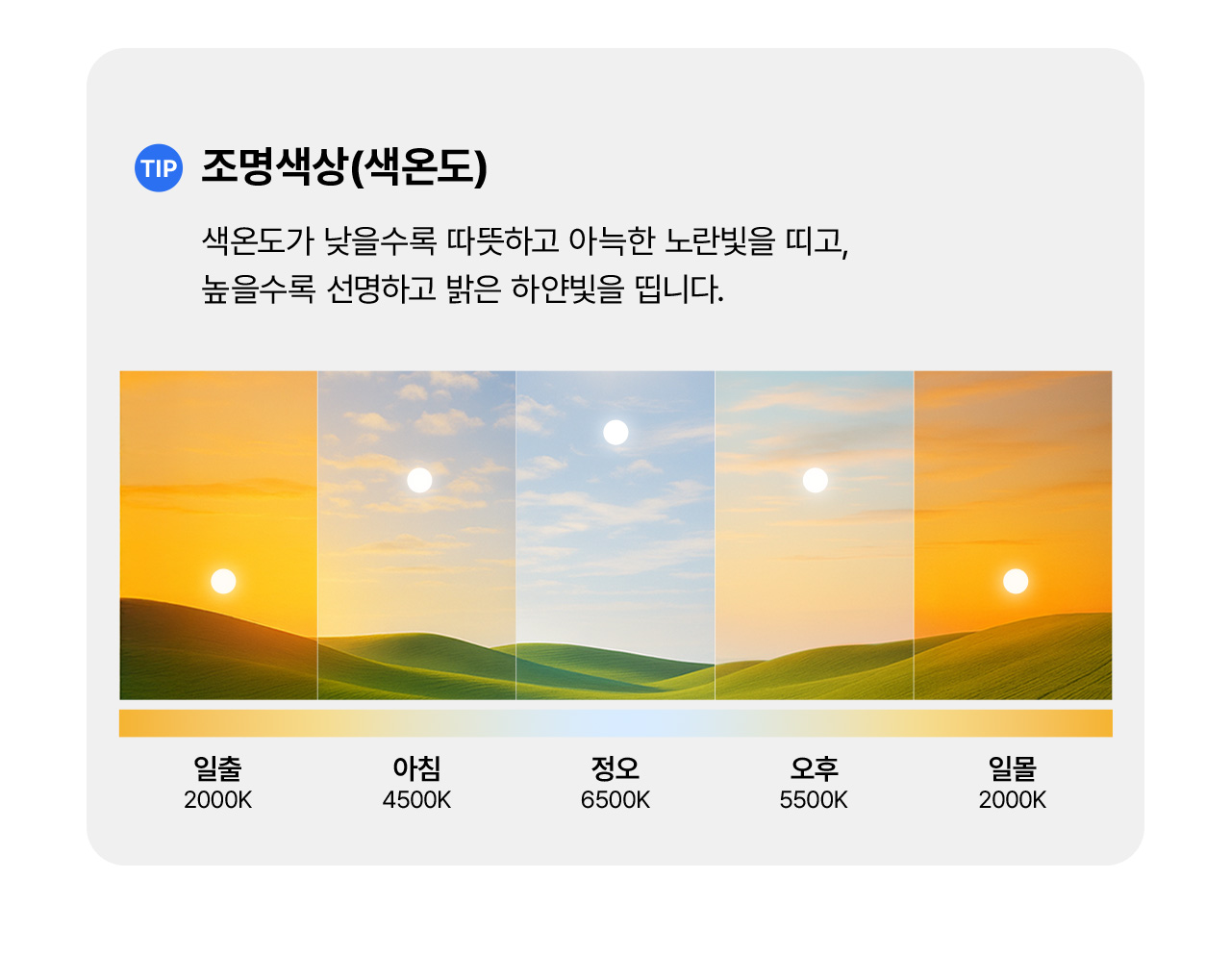 TIP 조명색상(색온도)

색온도가 낮을수록 따뜻하고 아늑한 노란빛을 띠고,
높을수록 선명하고 밝은 하얀빛을 띱니다.

일출
2000K

아침
4500K

정오
6500K

오후
5500K

일몰
2000K